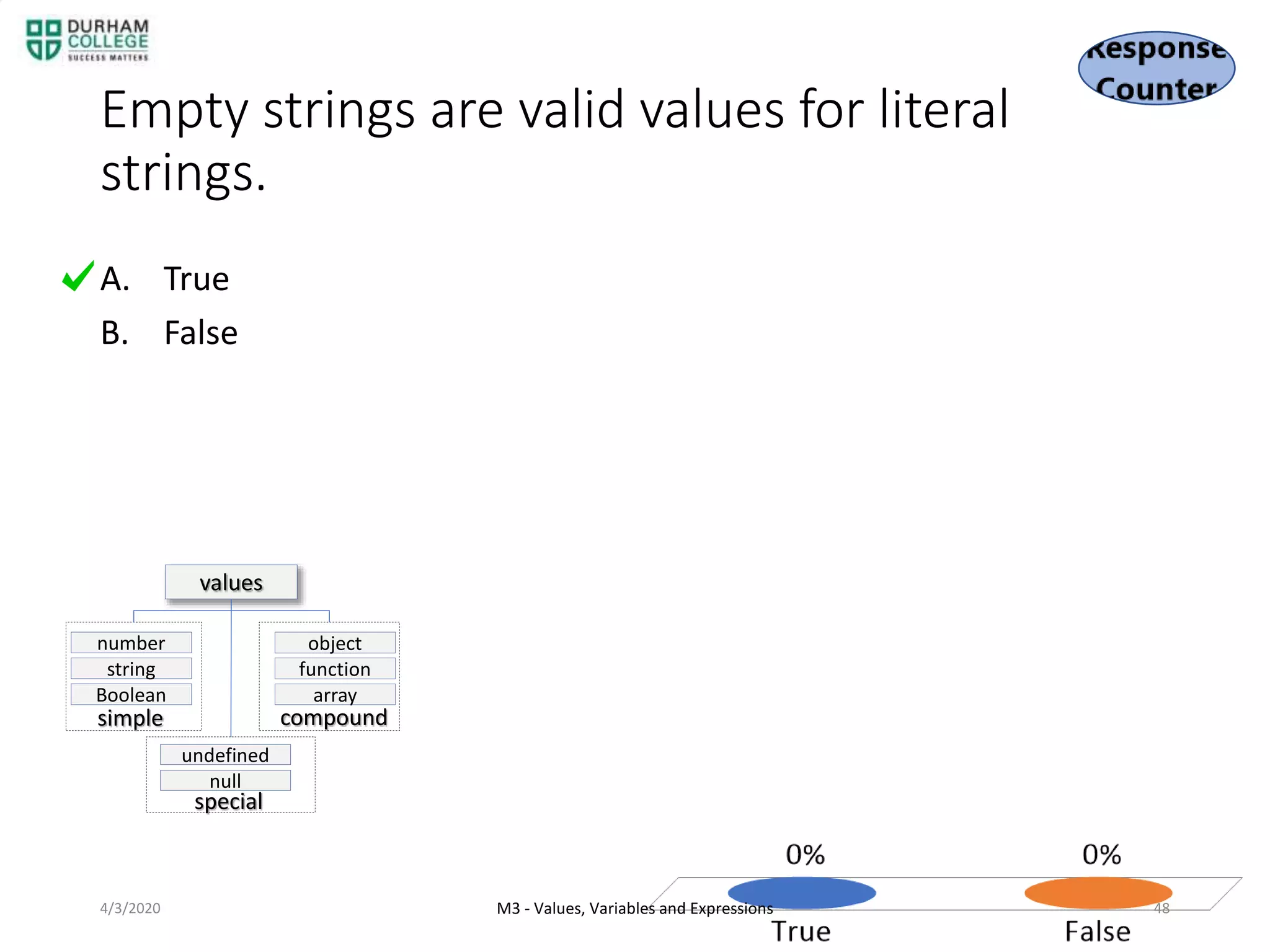 DURHAM COLLEGE
SUCCESS MATTERS

Response Counter

Empty strings are valid values for literal strings.

A. True
B. False

values
number
string
Boolean
simple
object
function
array
compound
undefined
null
special

0%
0%
True
False

4/3/2020
M3 - Values, Variables and Expressions
48